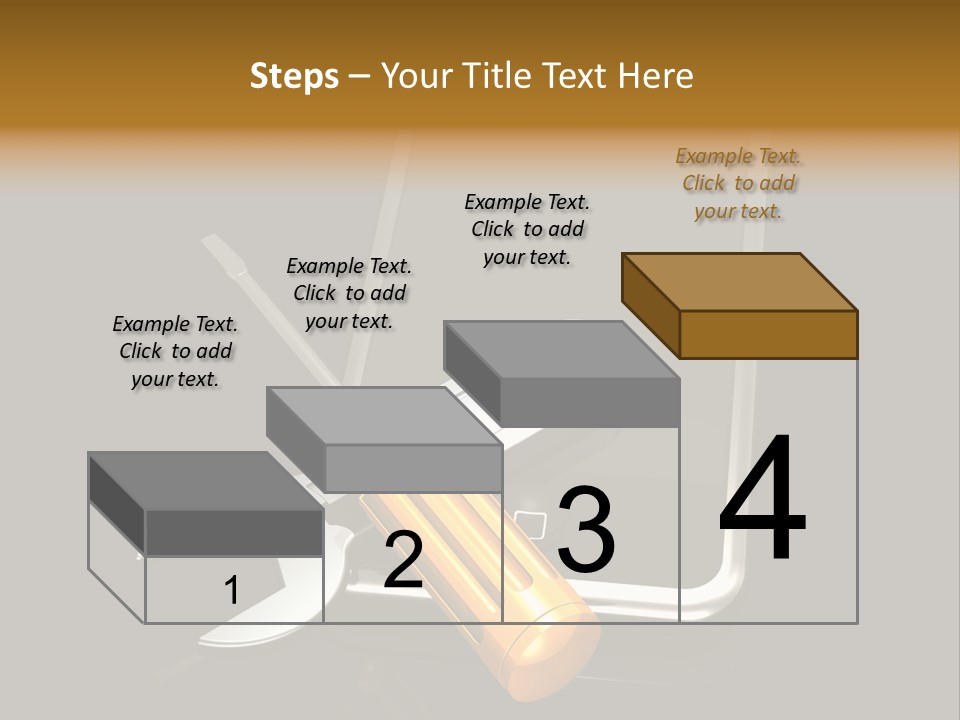 Steps – Your Title Text Here

Example Text. Click to add your text.

Example Text. Click to add your text.

Example Text. Click to add your text.

Example Text. Click to add your text.

1

2

3

4